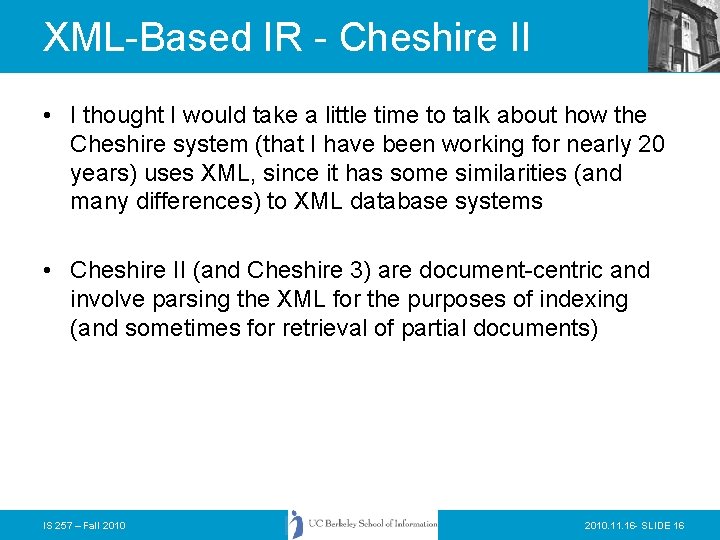 XML-Based IR - Cheshire II

• I thought I would take a little time to talk about how the Cheshire system (that I have been working for nearly 20 years) uses XML, since it has some similarities (and many differences) to XML database systems

• Cheshire II (and Cheshire 3) are document-centric and involve parsing the XML for the purposes of indexing (and sometimes for retrieval of partial documents)

IS 257 – Fall 2010

UC Berkeley School of Information

2010.11.16- SLIDE 16